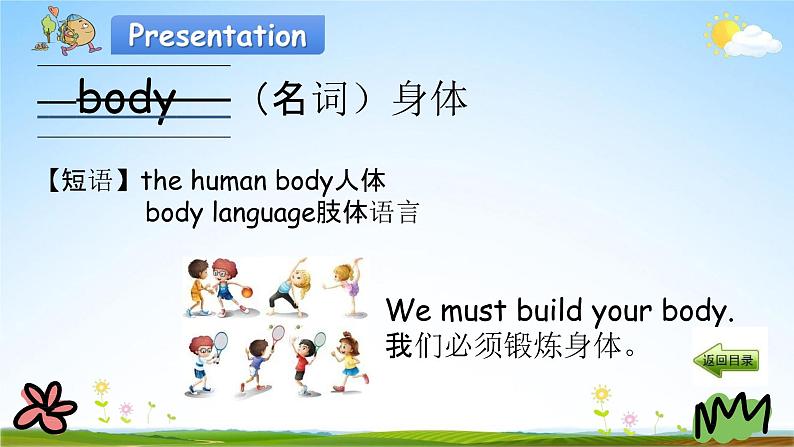 Presentation

body （名词）身体

【短语】the human body人体
body language肢体语言

We must build your body.
我们必须锻炼身体。

返回目录